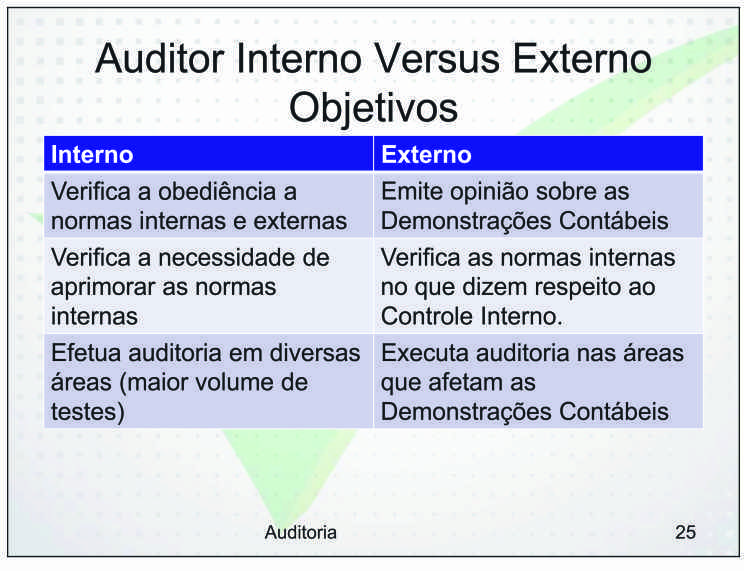 Auditor Interno Versus Externo
Objetivos

| Interno | Externo |
|---|---|
| Verifica a obediência a normas internas e externas | Emite opinião sobre as Demonstrações Contábeis |
| Verifica a necessidade de aprimorar as normas internas | Verifica as normas internas no que dizem respeito ao Controle Interno. |
| Efetua auditoria em diversas áreas (maior volume de testes) | Executa auditoria nas áreas que afetam as Demonstrações Contábeis |

Auditoria

25